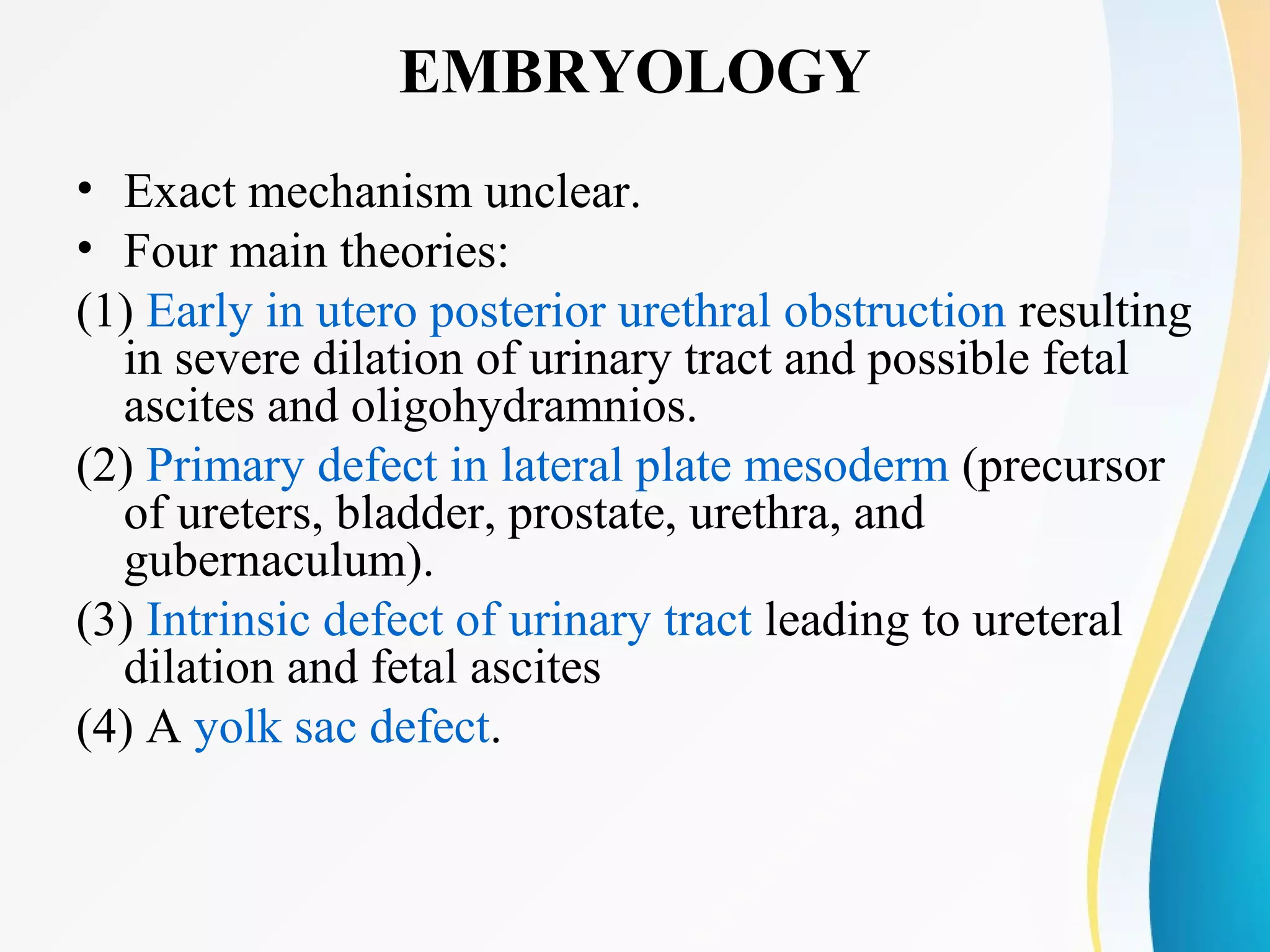 EMBRYOLOGY

• Exact mechanism unclear.
• Four main theories:

(1) Early in utero posterior urethral obstruction resulting in severe dilation of urinary tract and possible fetal ascites and oligohydramnios.

(2) Primary defect in lateral plate mesoderm (precursor of ureters, bladder, prostate, urethra, and gubernaculum).

(3) Intrinsic defect of urinary tract leading to ureteral dilation and fetal ascites

(4) A yolk sac defect.